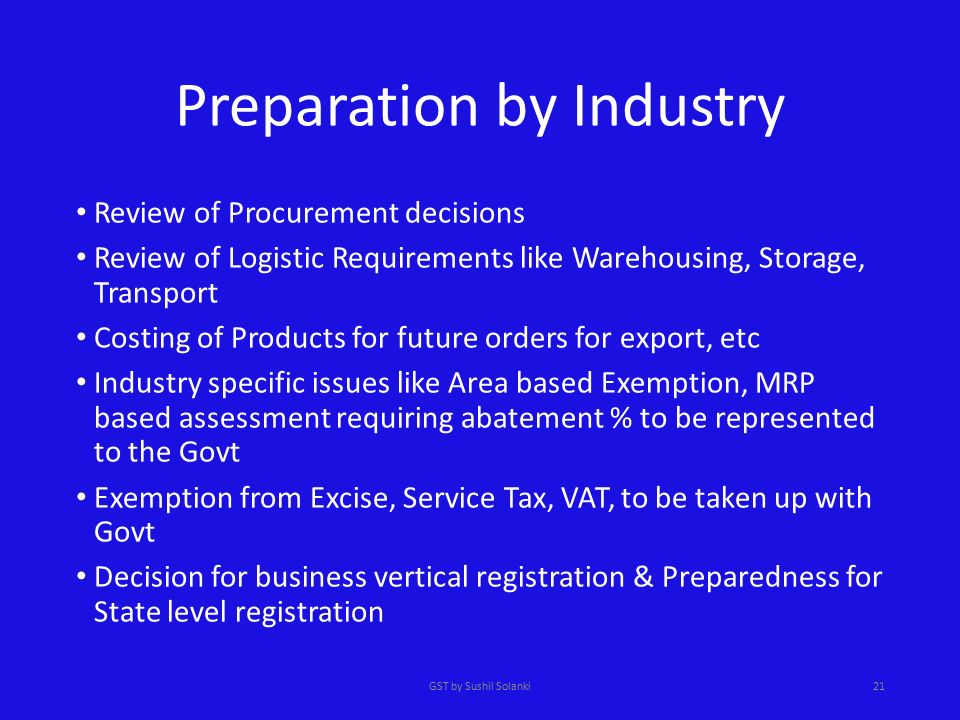 Preparation by Industry

• Review of Procurement decisions
• Review of Logistic Requirements like Warehousing, Storage, Transport
• Costing of Products for future orders for export, etc
• Industry specific issues like Area based Exemption, MRP based assessment requiring abatement % to be represented to the Govt
• Exemption from Excise, Service Tax, VAT, to be taken up with Govt
• Decision for business vertical registration & Preparedness for State level registration

GST by Sushil Solanki

21